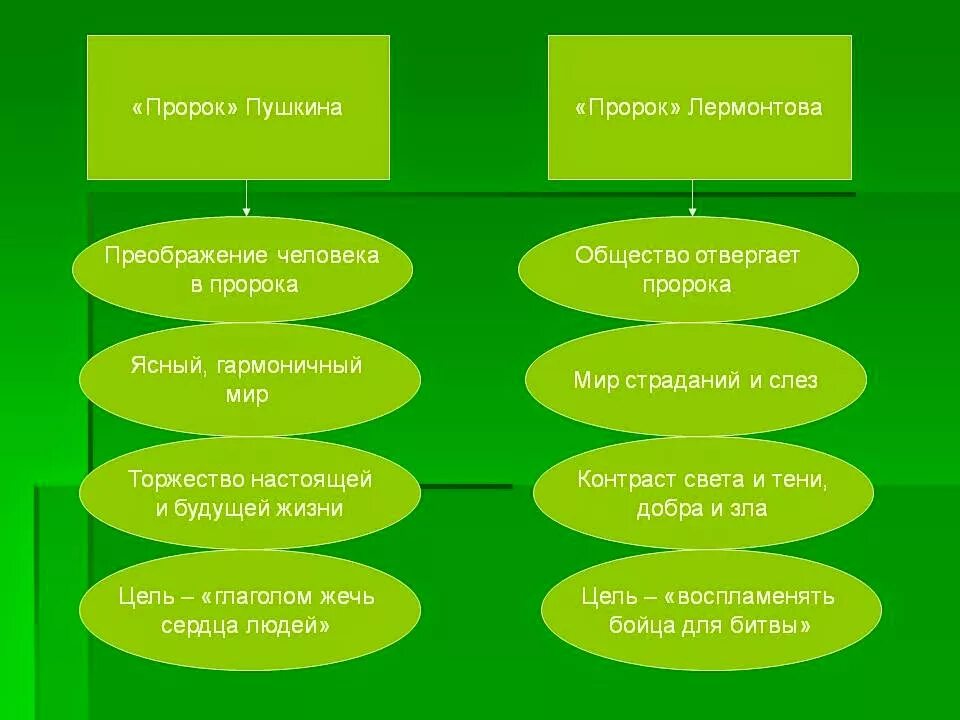 «Пророк» Пушкина

Преображение человека в пророка

Ясный, гармоничный мир

Торжество настоящей и будущей жизни

Цель – «глаголом жечь сердца людей»

«Пророк» Лермонтова

Общество отвергает пророка

Мир страданий и слез

Контраст света и тени, добра и зла

Цель – «воспламенять бойца для битвы»